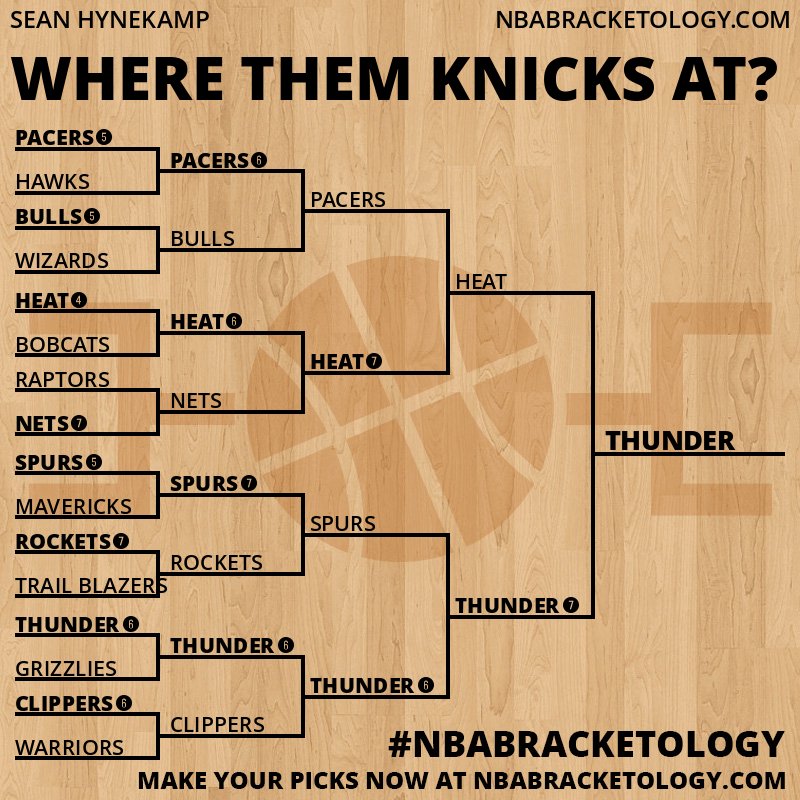 SEAN HYNEKAMP

NBABRACKETOLOGY.COM

WHERE THEM KNICKS AT?

PACERS 5
HAWKS
BULLS 5
WIZARDS
HEAT 4
BOBCATS
RAPTORS
NETS 7
SPURS 5
MAVERICKS
ROCKETS 7
TRAIL BLAZERS
THUNDER 6
GRIZZLIES
CLIPPERS 6
WARRIORS

PACERS 6
BULLS
HEAT 6
NETS
SPURS 7
ROCKETS
THUNDER 6
CLIPPERS

PACERS
HEAT 7
SPURS
THUNDER 6

HEAT
THUNDER 7

THUNDER

#NBABRACKETOLOGY

MAKE YOUR PICKS NOW AT NBABRACKETOLOGY.COM